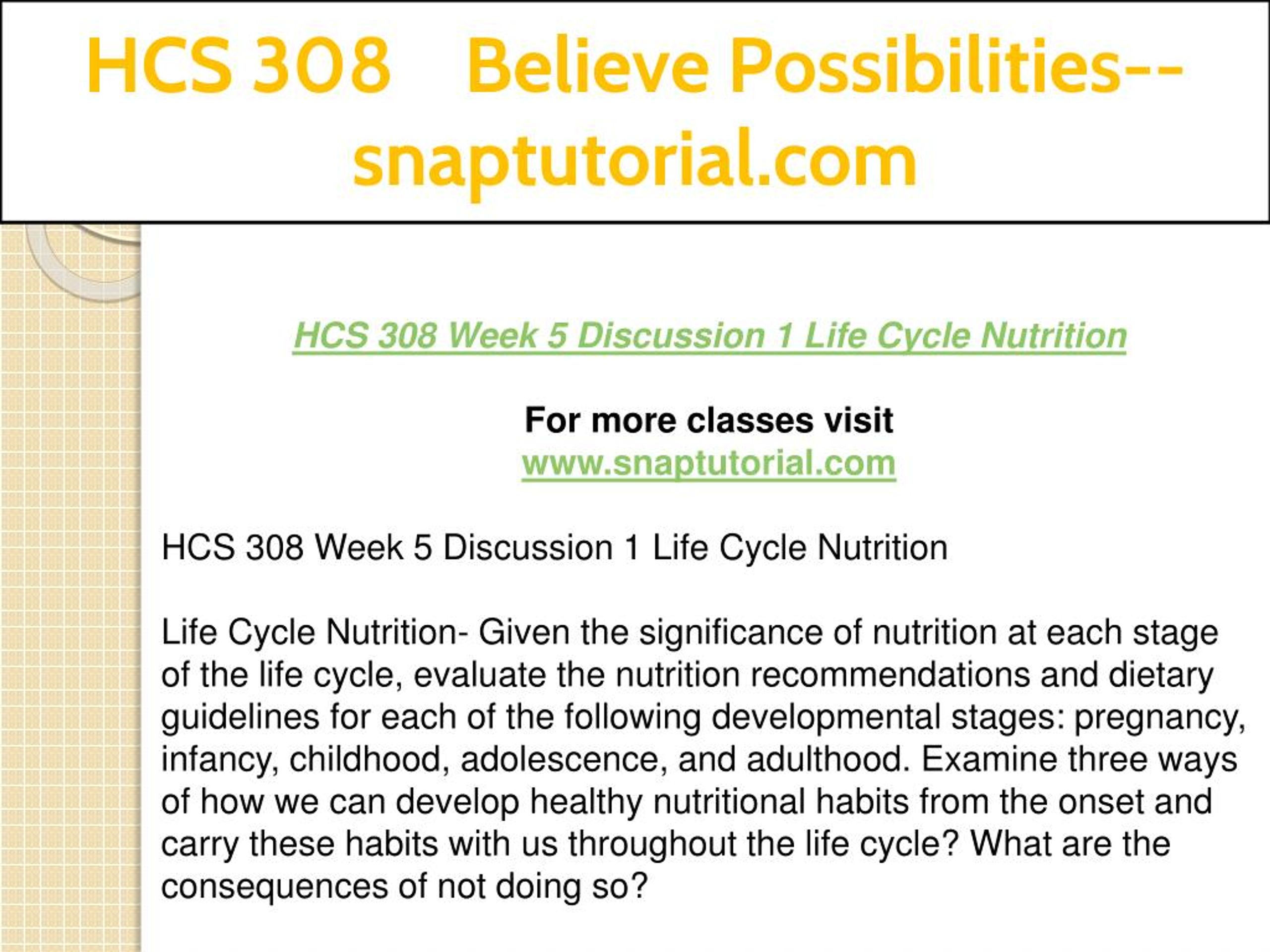 HCS 308 Believe Possibilities--snaptutorial.com

HCS 308 Week 5 Discussion 1 Life Cycle Nutrition

For more classes visit
www.snaptutorial.com

HCS 308 Week 5 Discussion 1 Life Cycle Nutrition

Life Cycle Nutrition- Given the significance of nutrition at each stage of the life cycle, evaluate the nutrition recommendations and dietary guidelines for each of the following developmental stages: pregnancy, infancy, childhood, adolescence, and adulthood. Examine three ways of how we can develop healthy nutritional habits from the onset and carry these habits with us throughout the life cycle? What are the consequences of not doing so?